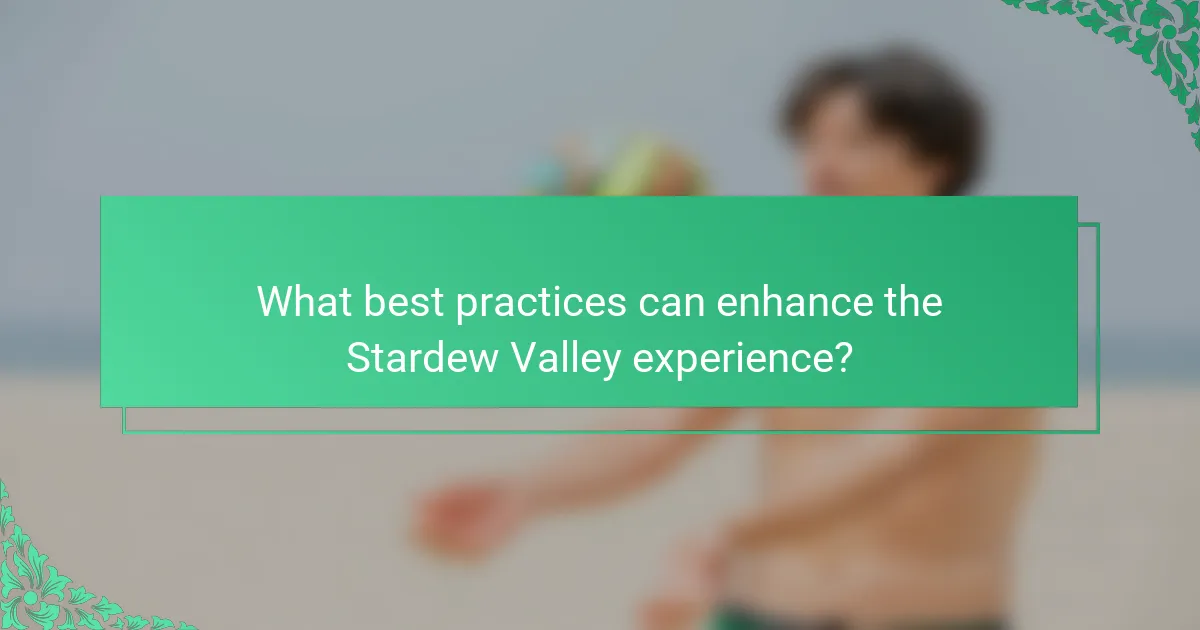 What best practices can enhance the Stardew Valley experience?